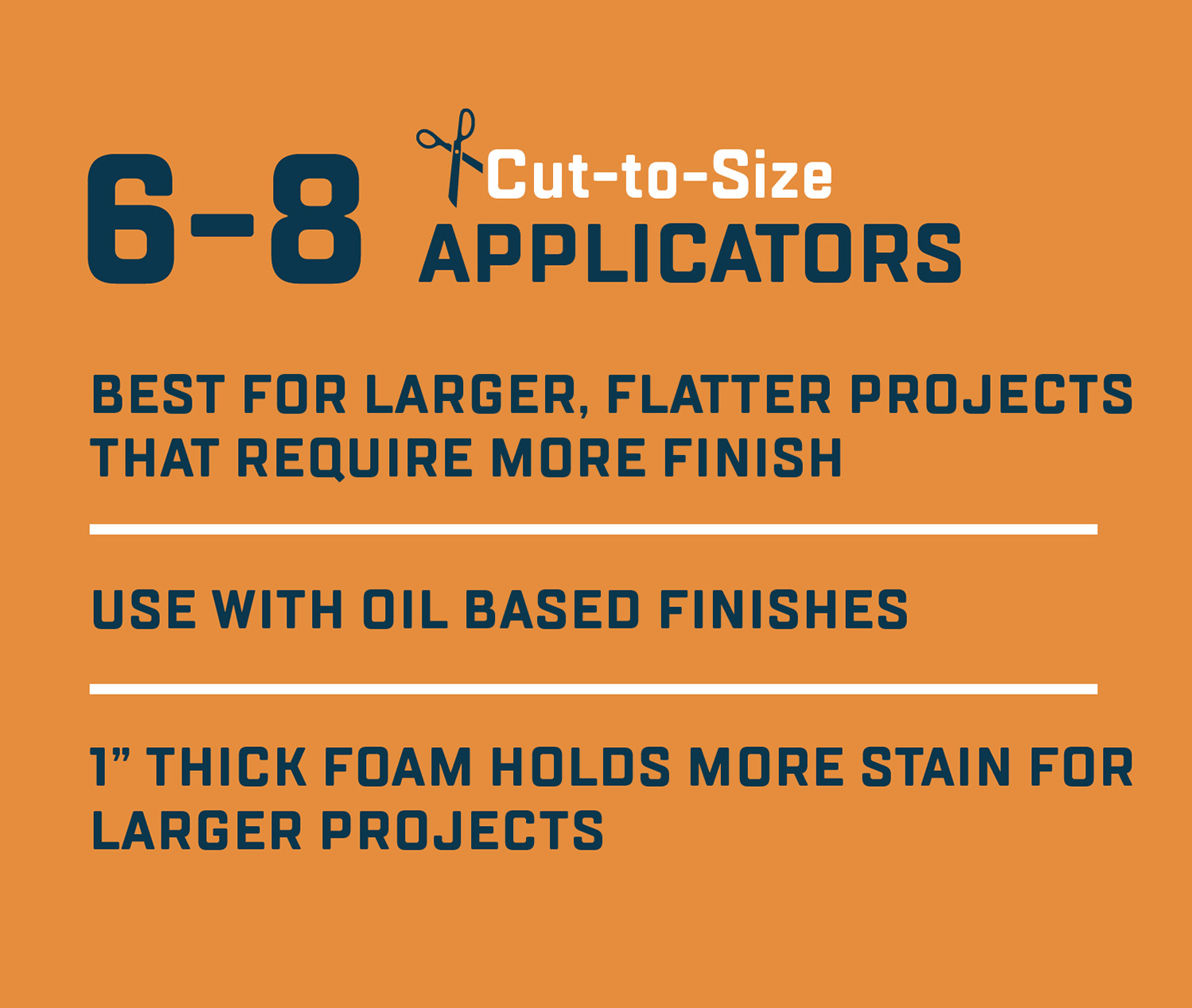 6-8 Cut-to-Size APPLICATORS

BEST FOR LARGER, FLATTER PROJECTS THAT REQUIRE MORE FINISH

USE WITH OIL BASED FINISHES

1” THICK FOAM HOLDS MORE STAIN FOR LARGER PROJECTS